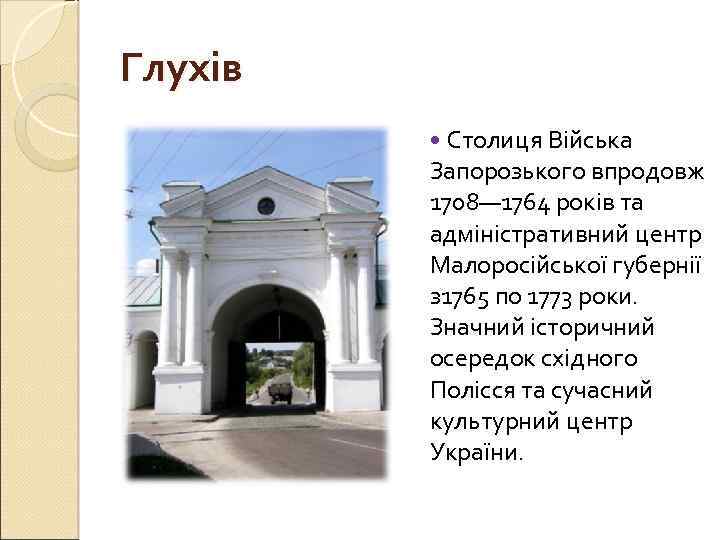 Глухів

• Столиця Війська Запорозького впродовж 1708—1764 років та адміністративний центр Малоросійської губернії з1765 по 1773 роки. Значний історичний осередок східного Полісся та сучасний культурний центр України.